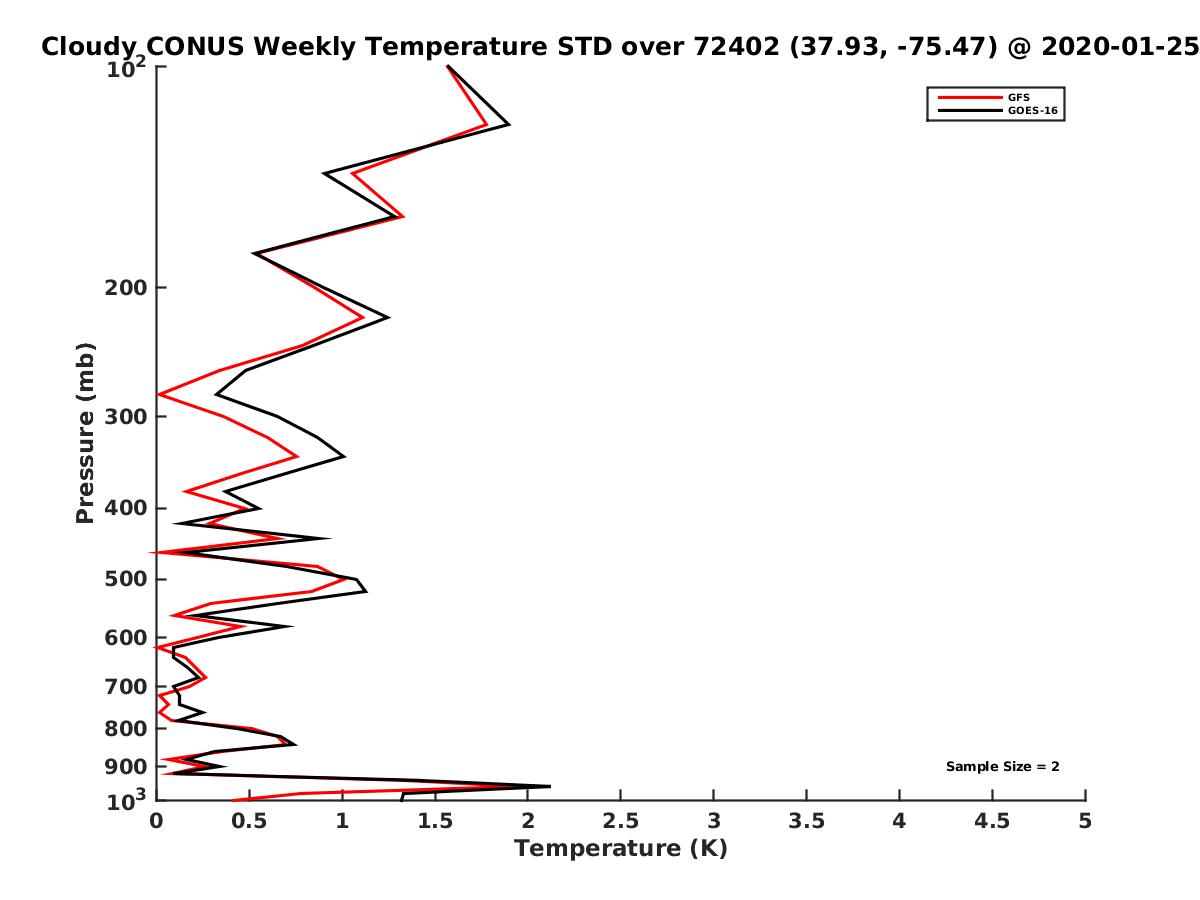 Cloudy CONUS Weekly Temperature STD over 72402 (37.93, -75.47) @ 2020-01-25

GFS
GOES-16

Pressure (mb)

$10^2$
200
300
400
500
600
700
800
900
$10^3$

Sample Size = 2

0
0.5
1
1.5
2
2.5
3
3.5
4
4.5
5

Temperature (K)